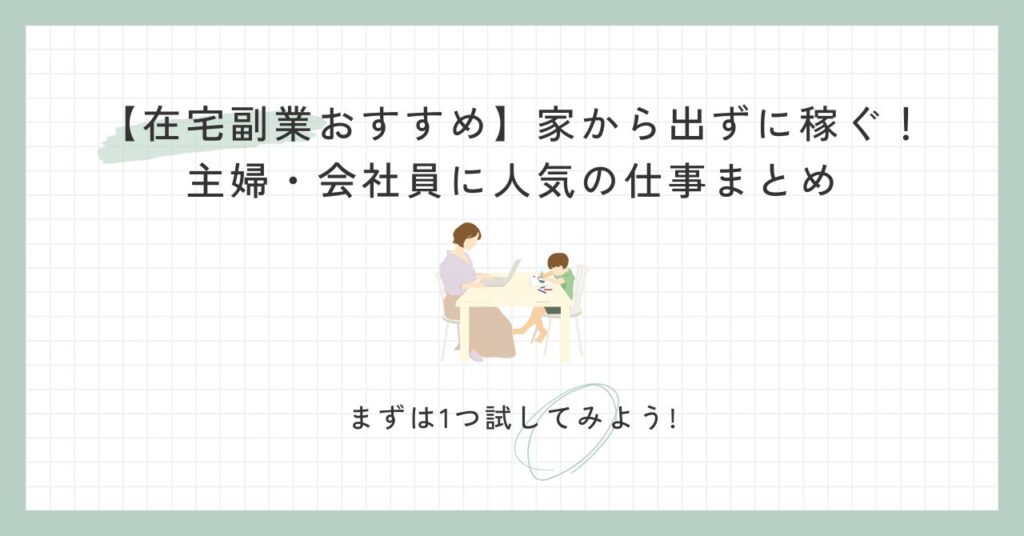 【在宅副業おすすめ】家から出ずに稼ぐ！
主婦・会社員に人気の仕事まとめ

まずは1つ試してみよう!